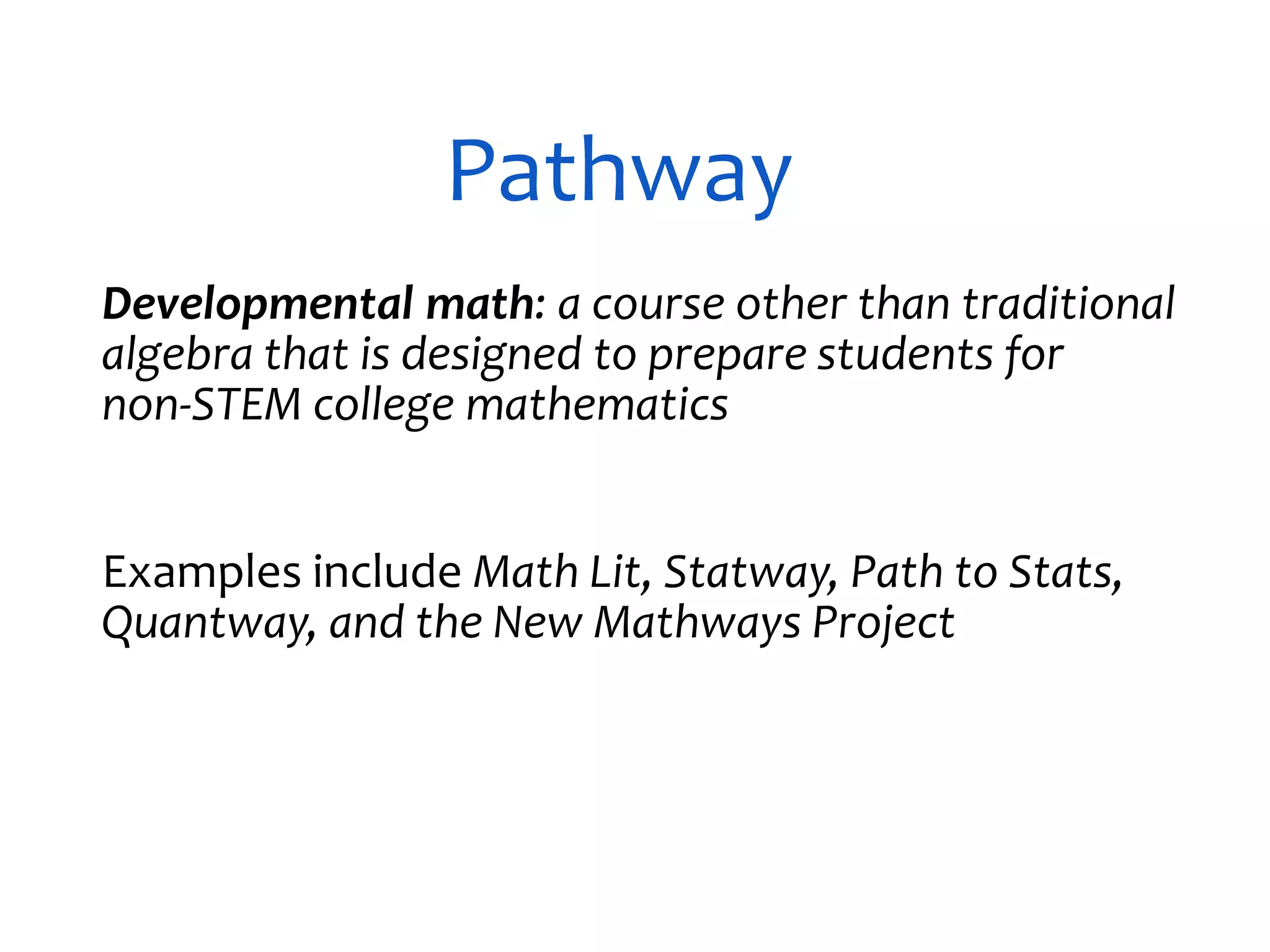 Pathway

Developmental math: a course other than traditional algebra that is designed to prepare students for non-STEM college mathematics

Examples include Math Lit, Statway, Path to Stats, Quantway, and the New Mathways Project